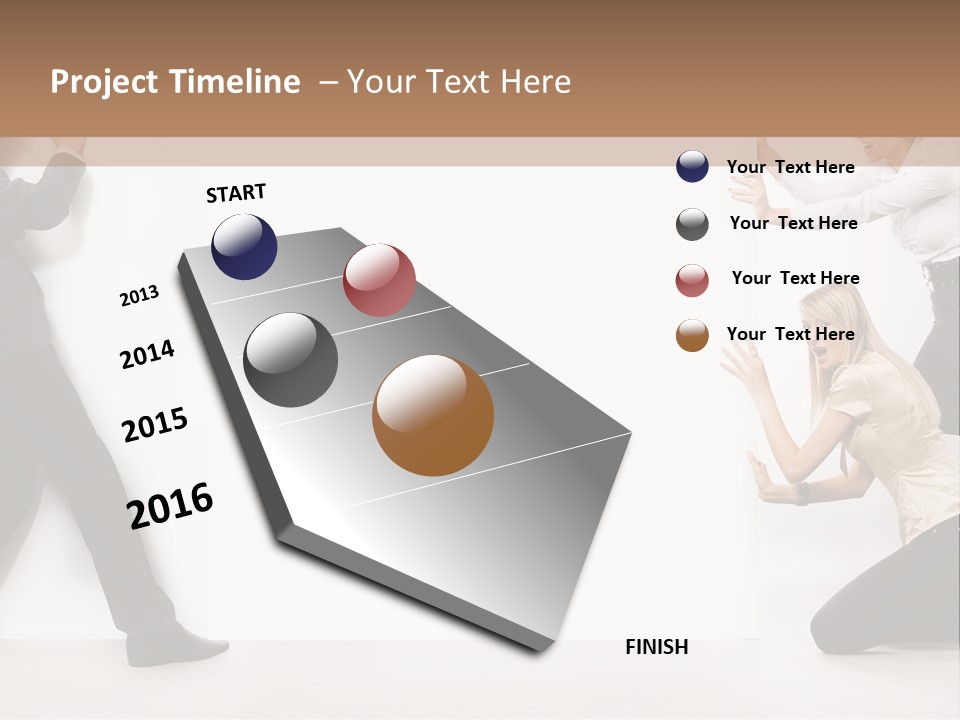 Project Timeline – Your Text Here

START

2013

2014

2015

2016

FINISH

Your Text Here

Your Text Here

Your Text Here

Your Text Here